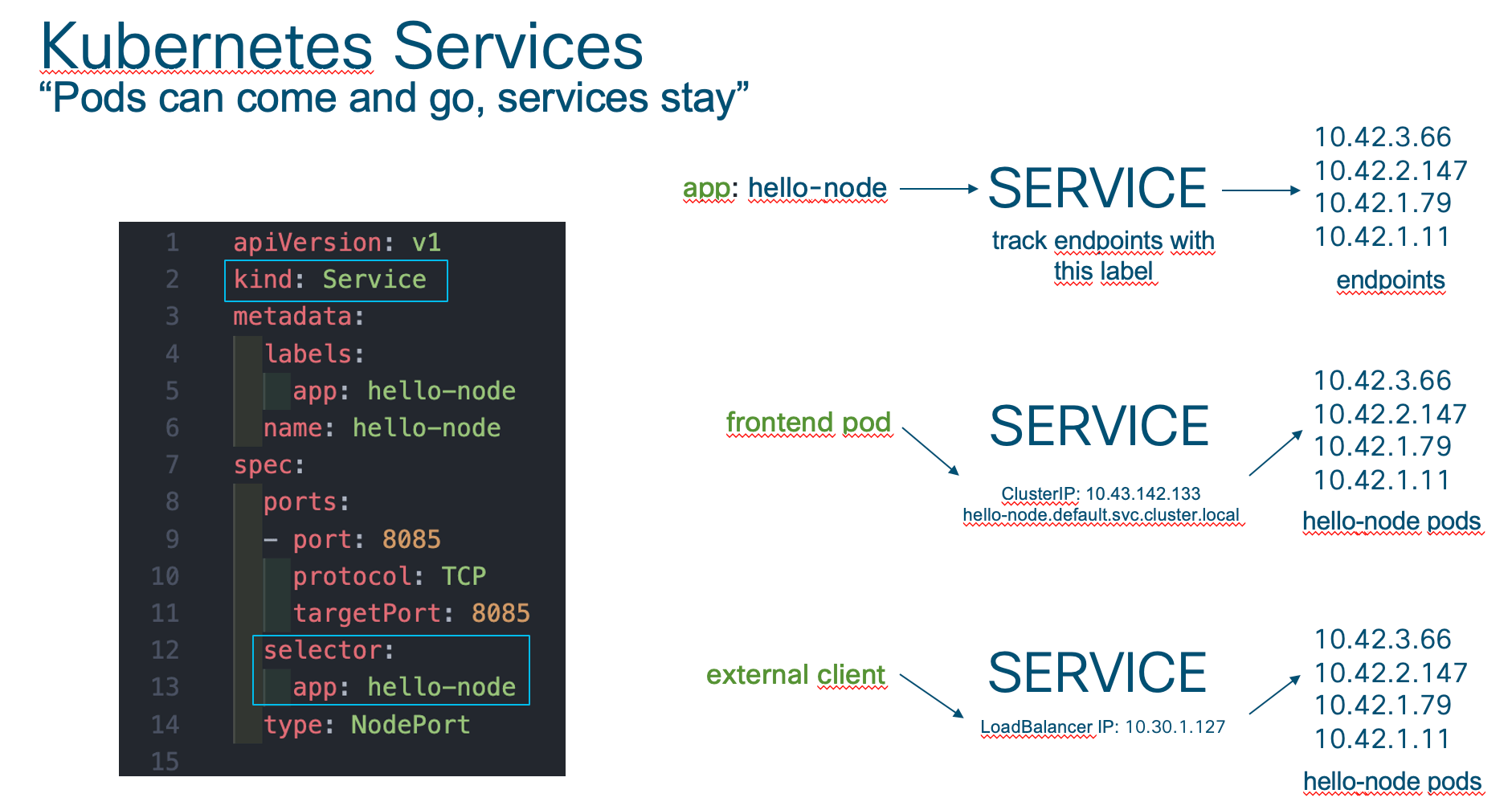 Kubernetes Services
“Pods can come and go, services stay”

1 apiVersion: v1
2 kind: Service
3 metadata:
4 labels:
5 app: hello-node
6 name: hello-node
7 spec:
8 ports:
9 - port: 8085
10 protocol: TCP
11 targetPort: 8085
12 selector:
13 app: hello-node
14 type: NodePort
15

app: hello-node

SERVICE

track endpoints with this label

10.42.3.66
10.42.2.147
10.42.1.79
10.42.1.11

endpoints

frontend pod

SERVICE

ClusterIP: 10.43.142.133
hello-node.default.svc.cluster.local

10.42.3.66
10.42.2.147
10.42.1.79
10.42.1.11

hello-node pods

external client

SERVICE

LoadBalancer IP: 10.30.1.127

10.42.3.66
10.42.2.147
10.42.1.79
10.42.1.11

hello-node pods